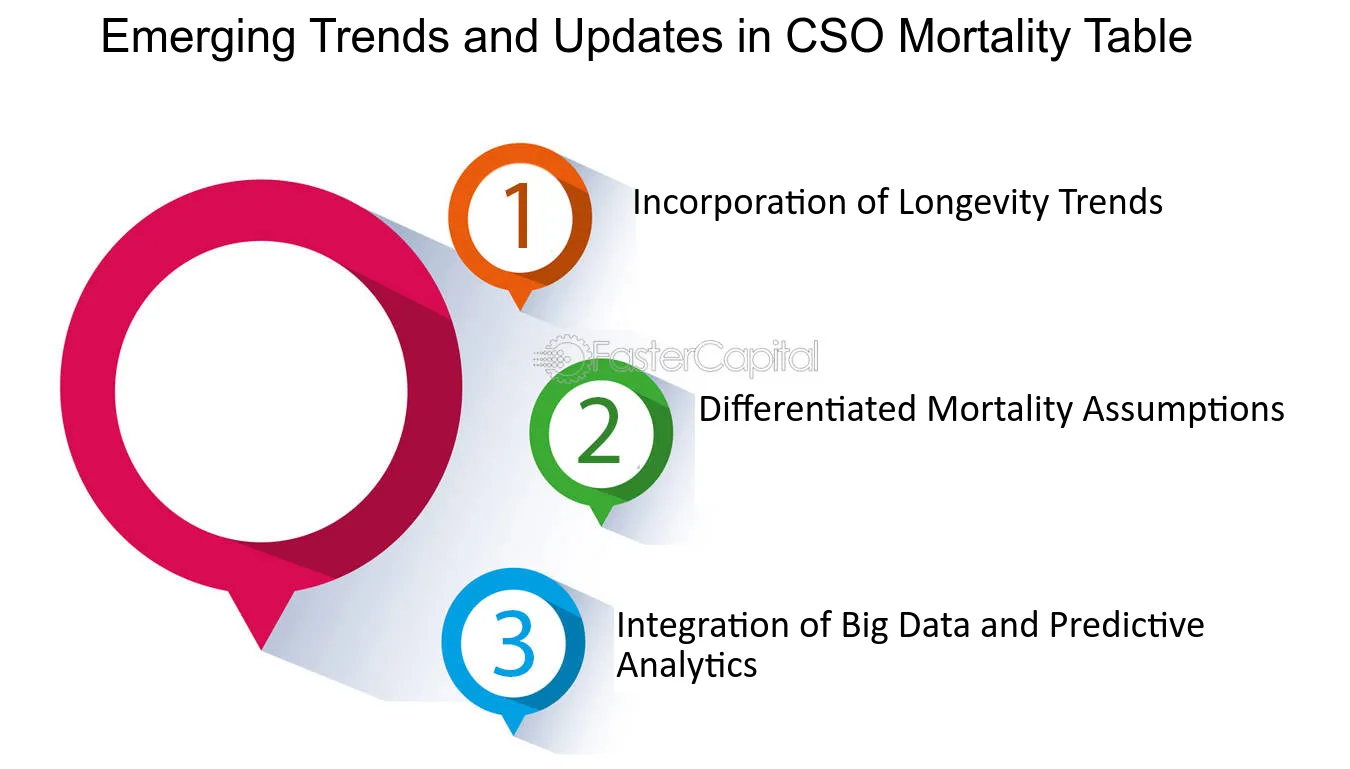 Emerging Trends and Updates in CSO Mortality Table

1
Incorporation of Longevity Trends

FasterCapital

2
Differentiated Mortality Assumptions

3
Integration of Big Data and Predictive Analytics